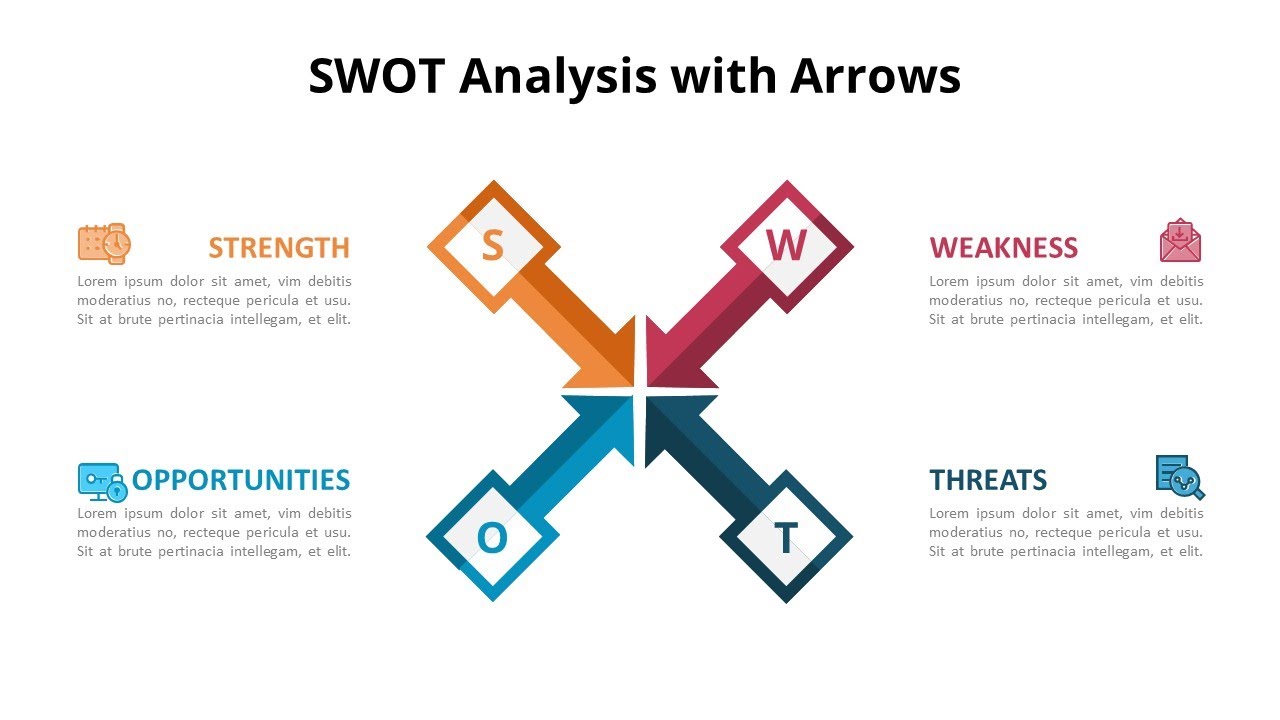 SWOT Analysis with Arrows

STRENGTH
Lorem ipsum dolor sit amet, vim debitis moderatius no, recteque pericula et usu. Sit at brute pertinacia intellegam, et elit.

S

W

WEAKNESS
Lorem ipsum dolor sit amet, vim debitis moderatius no, recteque pericula et usu. Sit at brute pertinacia intellegam, et elit.

OPPORTUNITIES
Lorem ipsum dolor sit amet, vim debitis moderatius no, recteque pericula et usu. Sit at brute pertinacia intellegam, et elit.

O

T

THREATS
Lorem ipsum dolor sit amet, vim debitis moderatius no, recteque pericula et usu. Sit at brute pertinacia intellegam, et elit.